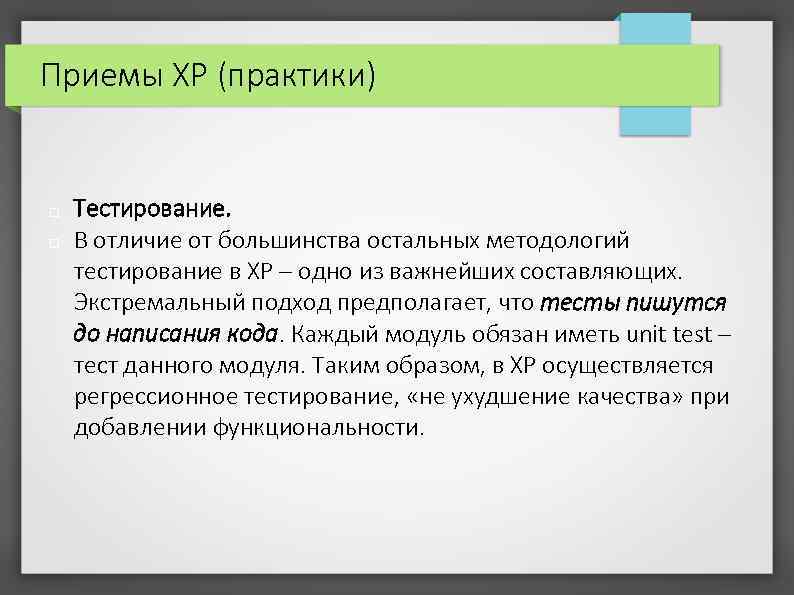 Приемы XP (практики)

Тестирование.

В отличие от большинства остальных методологий тестирование в XP – одно из важнейших составляющих. Экстремальный подход предполагает, что тесты пишутся до написания кода. Каждый модуль обязан иметь unit test – тест данного модуля. Таким образом, в XP осуществляется регрессионное тестирование, «не ухудшение качества» при добавлении функциональности.